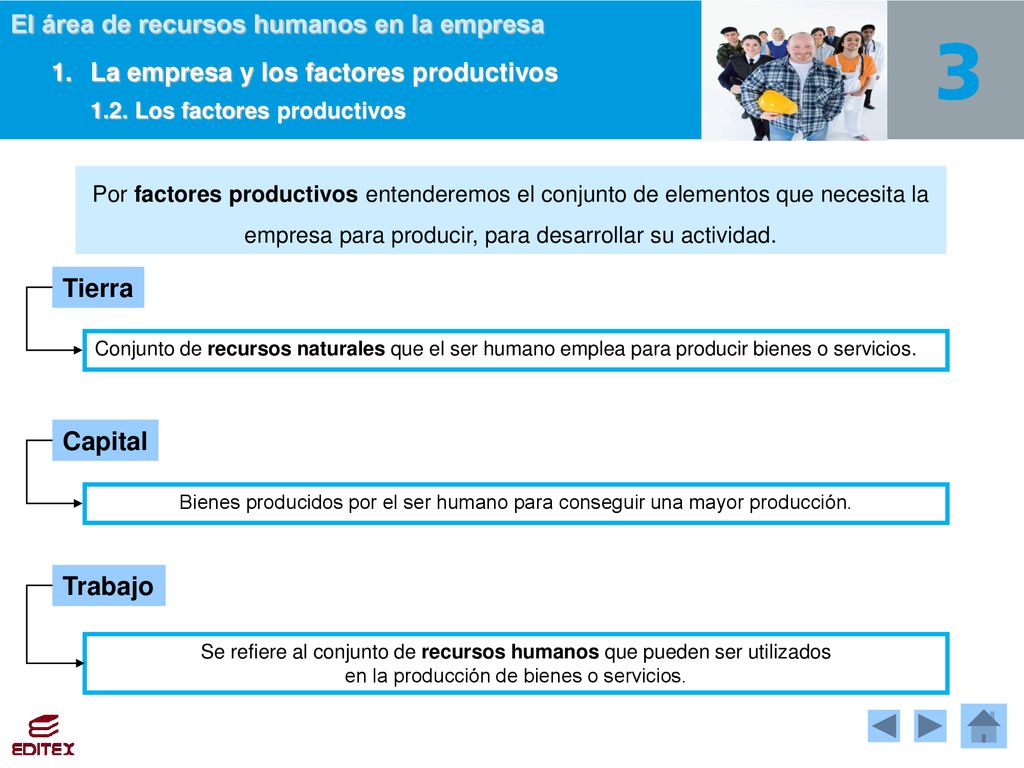 El área de recursos humanos en la empresa

1. La empresa y los factores productivos

1.2. Los factores productivos

3

Por factores productivos entenderemos el conjunto de elementos que necesita la empresa para producir, para desarrollar su actividad.

Tierra

Conjunto de recursos naturales que el ser humano emplea para producir bienes o servicios.

Capital

Bienes producidos por el ser humano para conseguir una mayor producción.

Trabajo

Se refiere al conjunto de recursos humanos que pueden ser utilizados en la producción de bienes o servicios.

EDITEX